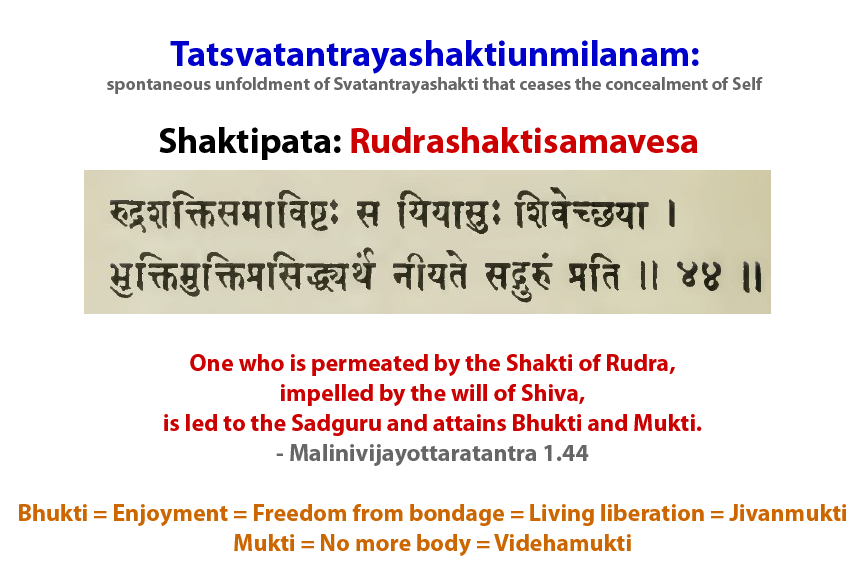 Tatsvatantrayashaktiunmilanam:
spontaneous unfoldment of Svatantrayashakti that ceases the concealment of Self

Shaktipata: Rudrashaktisamavesa

रुद्रशक्तिसमाविष्टः स यियासुः शिवेच्छया ।
भुक्तिमुक्तिप्रसिद्ध्यर्थं नीयते सद्गुरुं प्रति ॥ ४४ ॥

One who is permeated by the Shakti of Rudra, impelled by the will of Shiva, is led to the Sadguru and attains Bhukti and Mukti.
- Malinivijayottaratantra 1.44

Bhukti = Enjoyment = Freedom from bondage = Living liberation = Jivanmukti
Mukti = No more body = Videhamukti